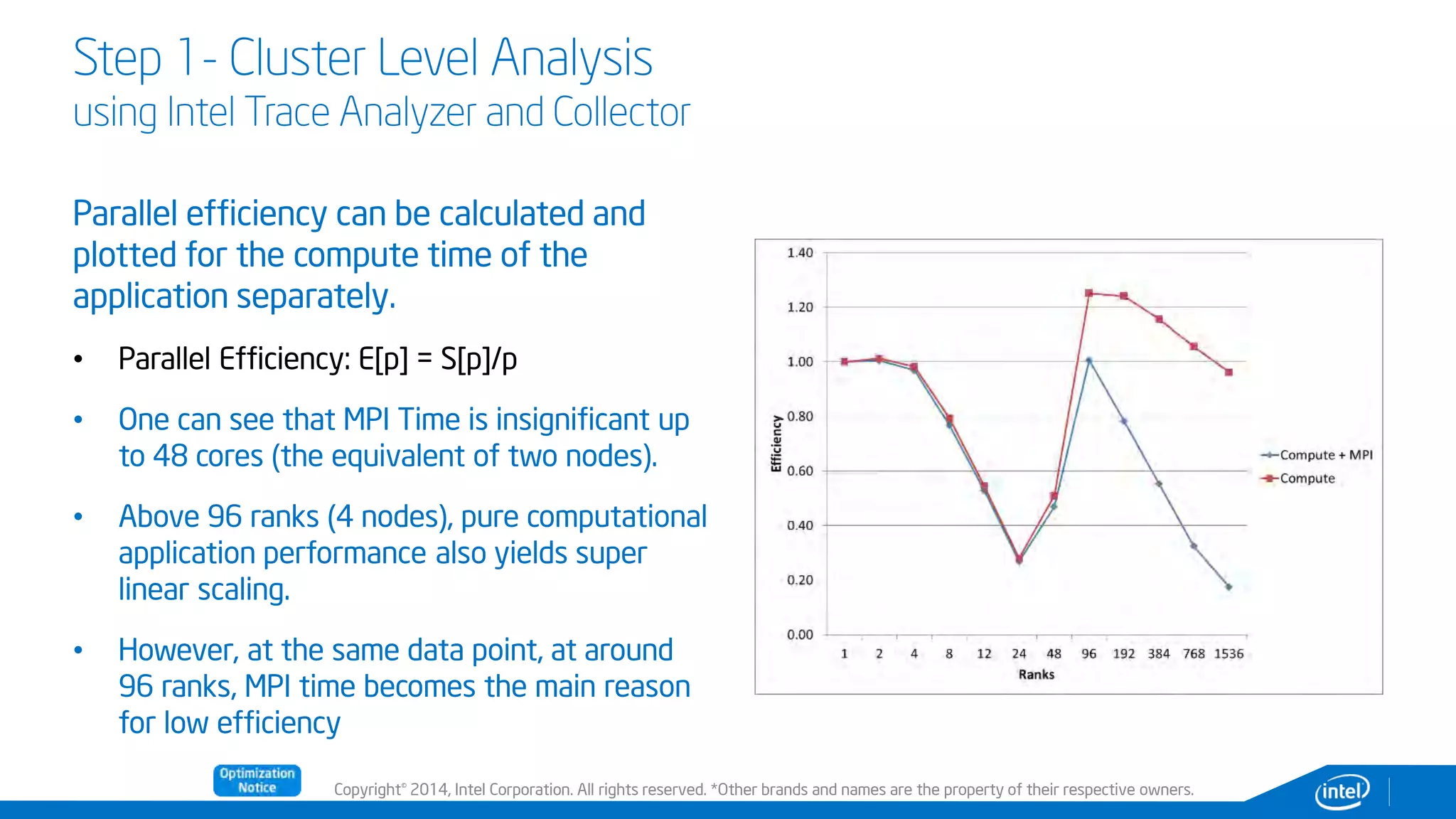 Step 1 - Cluster Level Analysis
using Intel Trace Analyzer and Collector

Parallel efficiency can be calculated and plotted for the compute time of the application separately.

• Parallel Efficiency: E[p] = S[p]/p

• One can see that MPI Time is insignificant up to 48 cores (the equivalent of two nodes).

• Above 96 ranks (4 nodes), pure computational application performance also yields super linear scaling.

• However, at the same data point, at around 96 ranks, MPI time becomes the main reason for low efficiency

1.40
1.20
1.00
0.80
0.60
0.40
0.20
0.00
Efficiency
1 2 4 8 12 24 48 96 192 384 768 1536
Ranks
Compute + MPI
Compute

Optimization Notice

Copyright© 2014, Intel Corporation. All rights reserved. *Other brands and names are the property of their respective owners.

intel